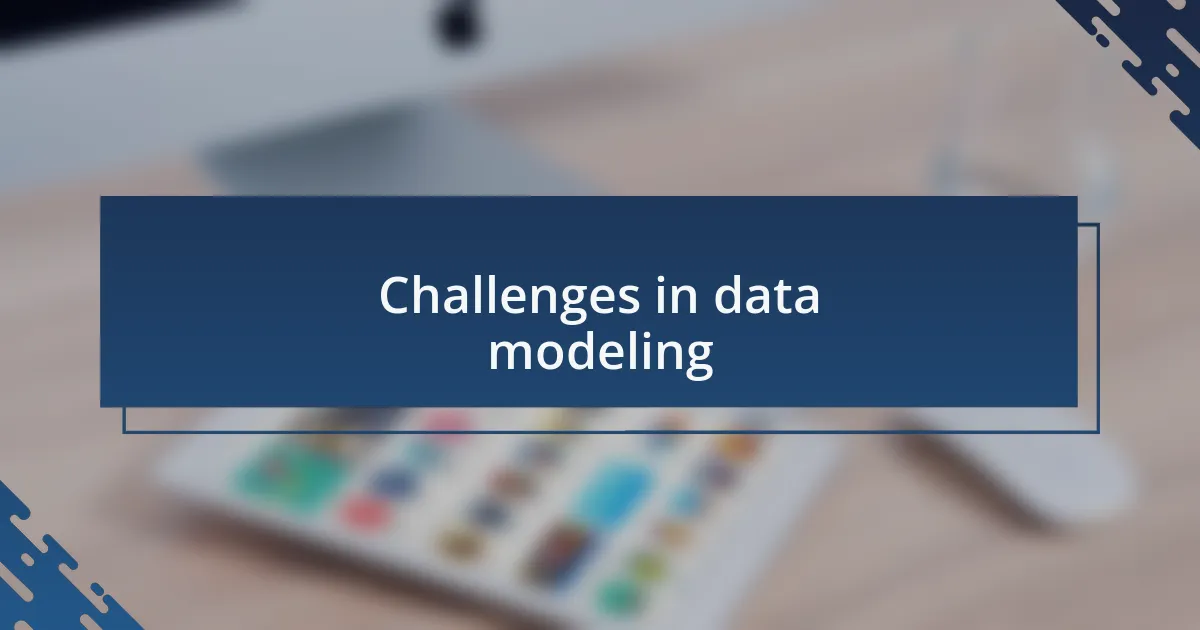 Challenges in data modeling